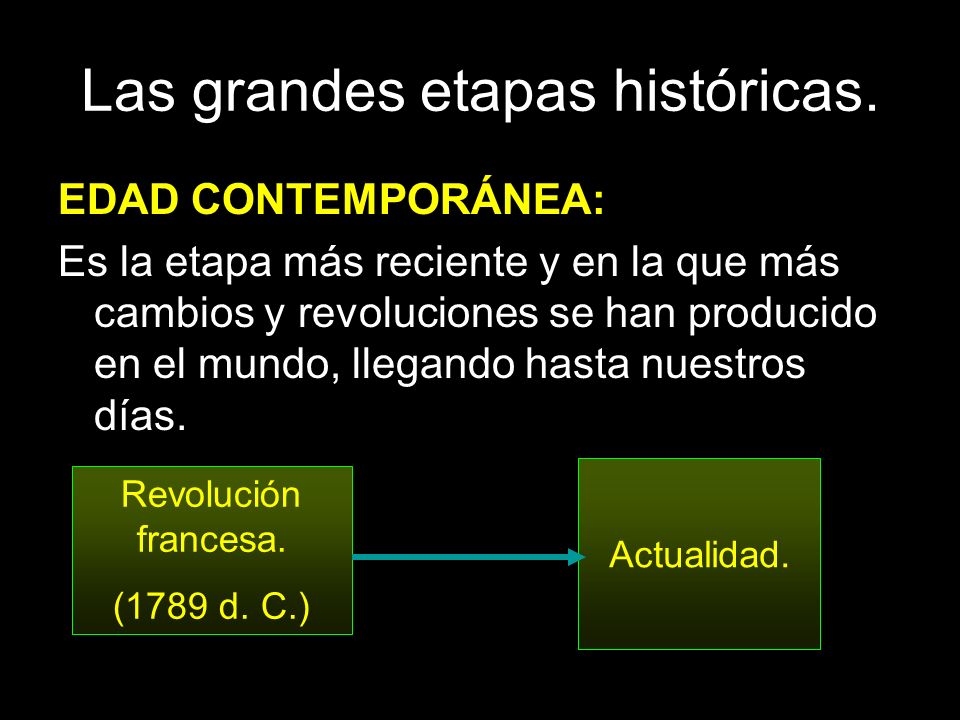 Las grandes etapas históricas.

EDAD CONTEMPORÁNEA:

Es la etapa más reciente y en la que más cambios y revoluciones se han producido en el mundo, llegando hasta nuestros días.

Revolución francesa.

(1789 d. C.)

Actualidad.